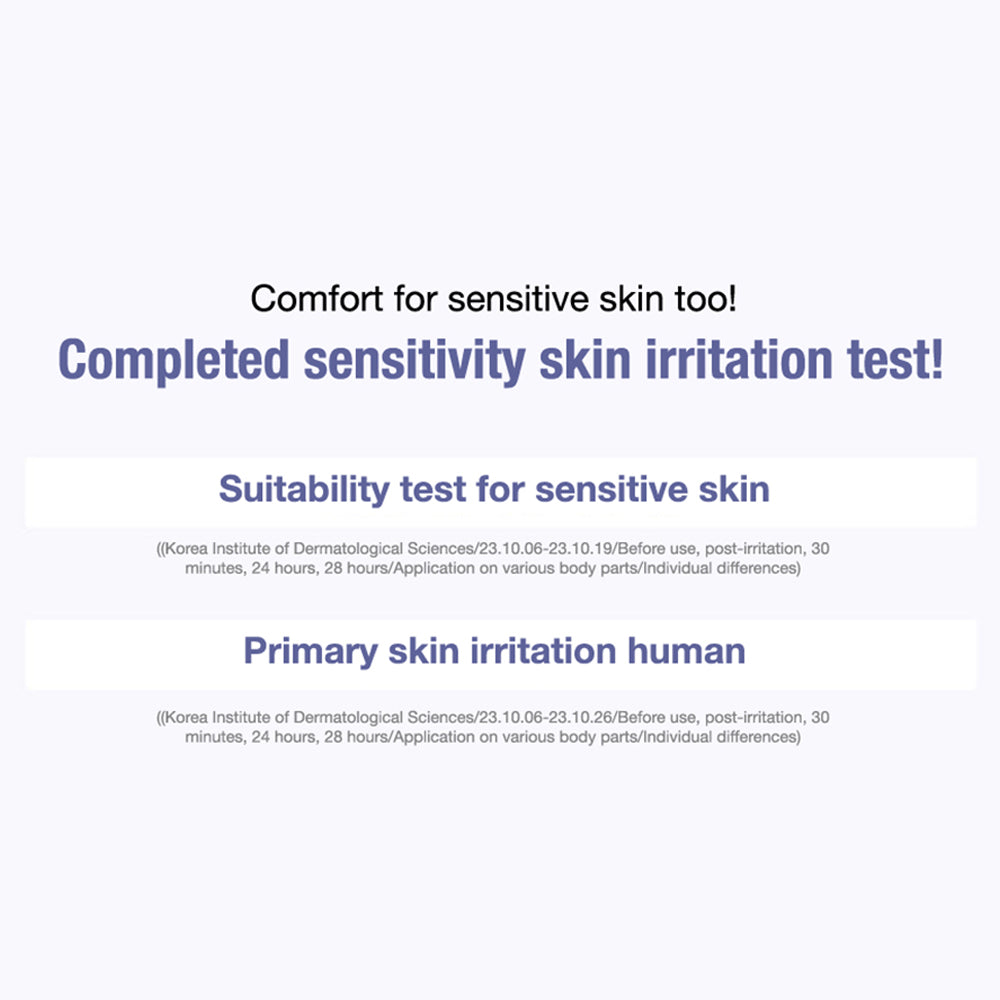 Comfort for sensitive skin too!

Completed sensitivity skin irritation test!

Suitability test for sensitive skin

((Korea Institute of Dermatological Sciences/23.10.06-23.10.19/Before use, post-irritation, 30 minutes, 24 hours, 28 hours/Application on various body parts/Individual differences)

Primary skin irritation human

((Korea Institute of Dermatological Sciences/23.10.06-23.10.26/Before use, post-irritation, 30 minutes, 24 hours, 28 hours/Application on various body parts/Individual differences)